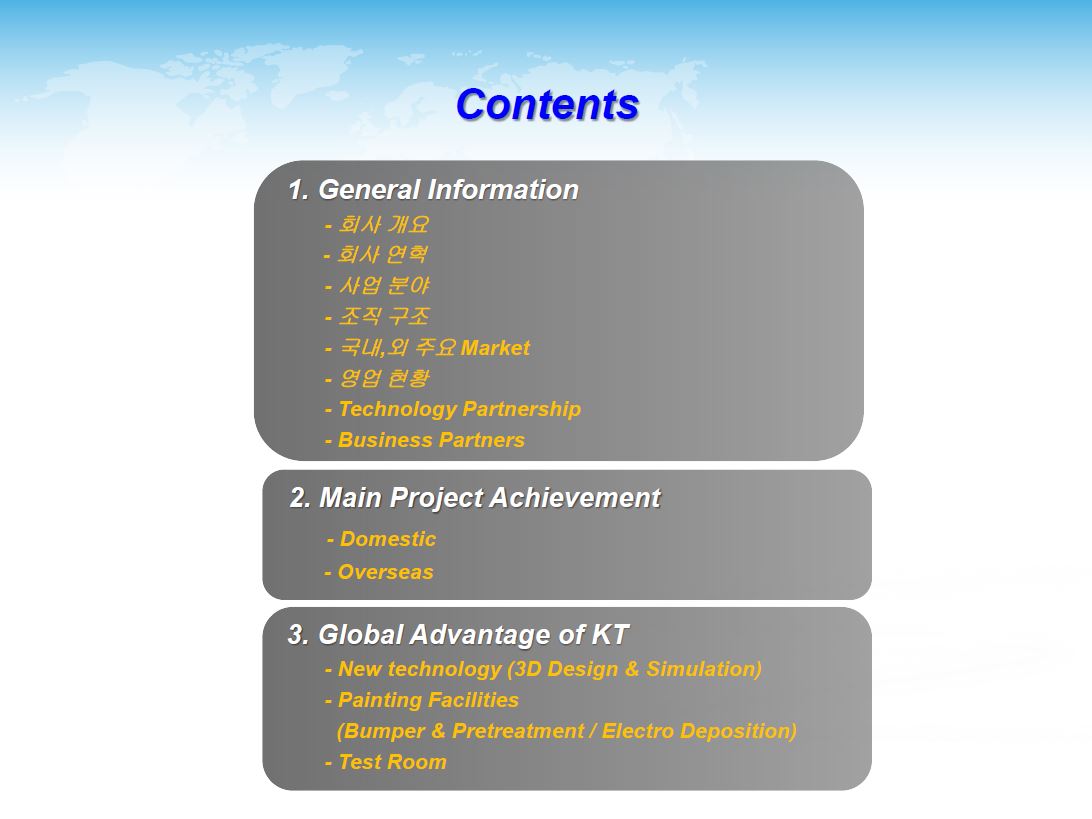 Contents

1. General Information
- 회사 개요
- 회사 연혁
- 사업 분야
- 조직 구조
- 국내,외 주요 Market
- 영업 현황
- Technology Partnership
- Business Partners

2. Main Project Achievement
- Domestic
- Overseas

3. Global Advantage of KT
- New technology (3D Design & Simulation)
- Painting Facilities
(Bumper & Pretreatment / Electro Deposition)
- Test Room